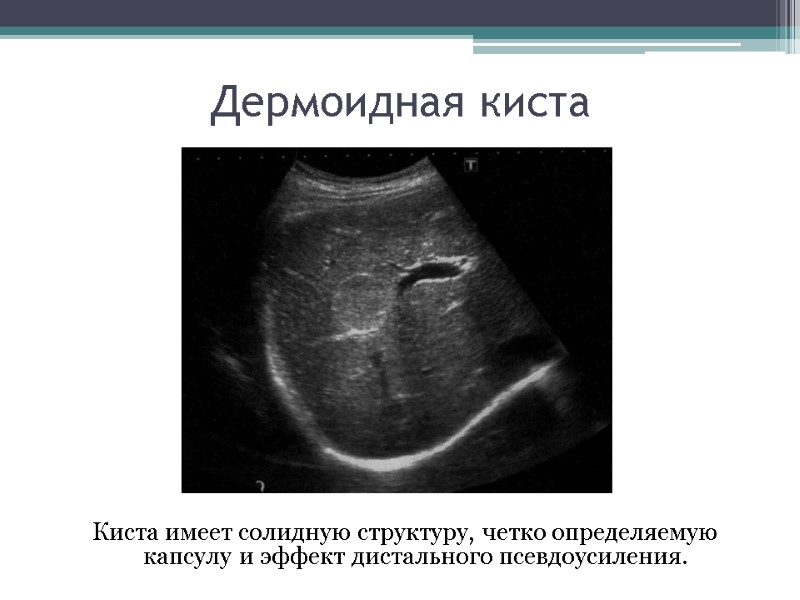 Дермоидная киста

T

Киста имеет солидную структуру, четко определяемую капсулу и эффект дистального псевдоусиления.